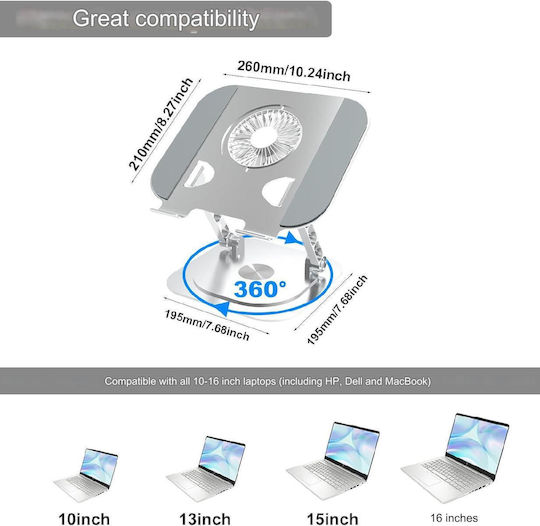 Great compatibility

260mm/10.24inch

210mm/8.27inch

360°

195mm/7.68inch

195mm/7.68inch

Compatible with all 10-16 inch laptops (including HP, Dell and MacBook)

10inch

13inch

15inch

16 inches